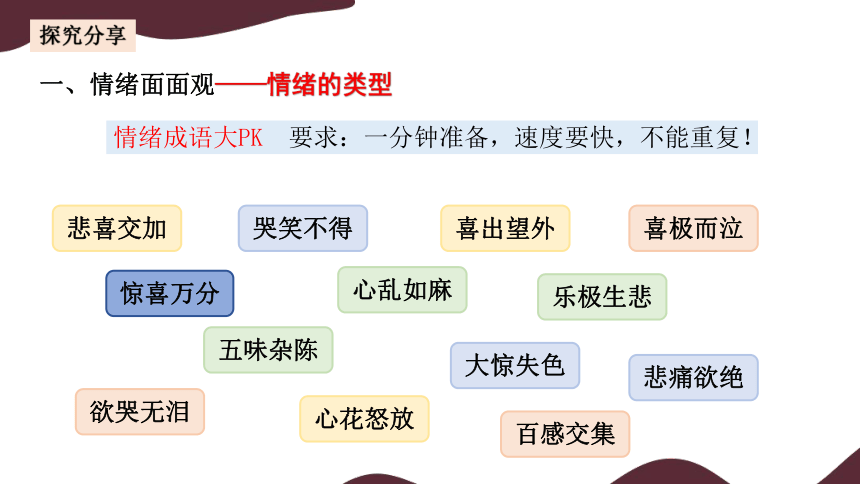 探究分享

一、情绪面面观——情绪的类型

情绪成语大PK 要求：一分钟准备，速度要快，不能重复！

悲喜交加 哭笑不得 喜出望外 喜极而泣

惊喜万分 心乱如麻 乐极生悲

五味杂陈 大惊失色 悲痛欲绝

欲哭无泪 心花怒放 百感交集